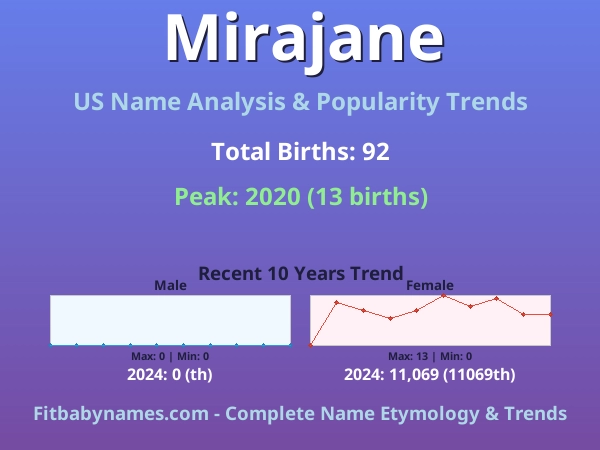 Mirajane

US Name Analysis & Popularity Trends

Total Births: 92

Peak: 2020 (13 births)

Recent 10 Years Trend

Male

Max: 0 | Min: 0

2024: 0 (th)

Female

Max: 13 | Min: 0

2024: 11,069 (11069th)

Fitbabynames.com - Complete Name Etymology & Trends